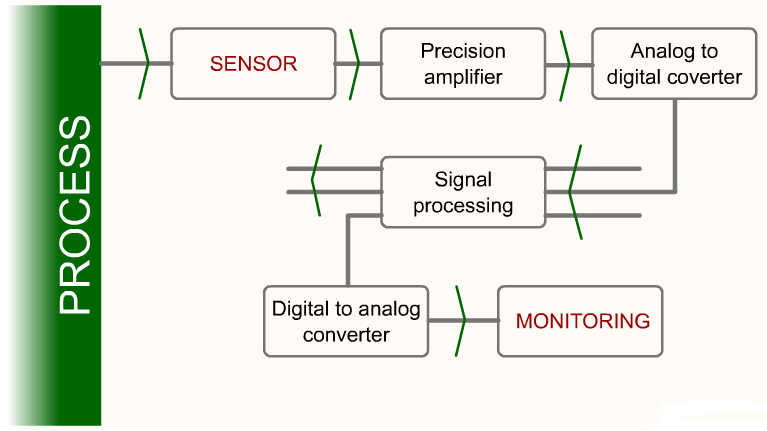 PROCESS

SENSOR

Precision amplifier

Analog to digital coverter

Signal processing

Digital to analog converter

MONITORING